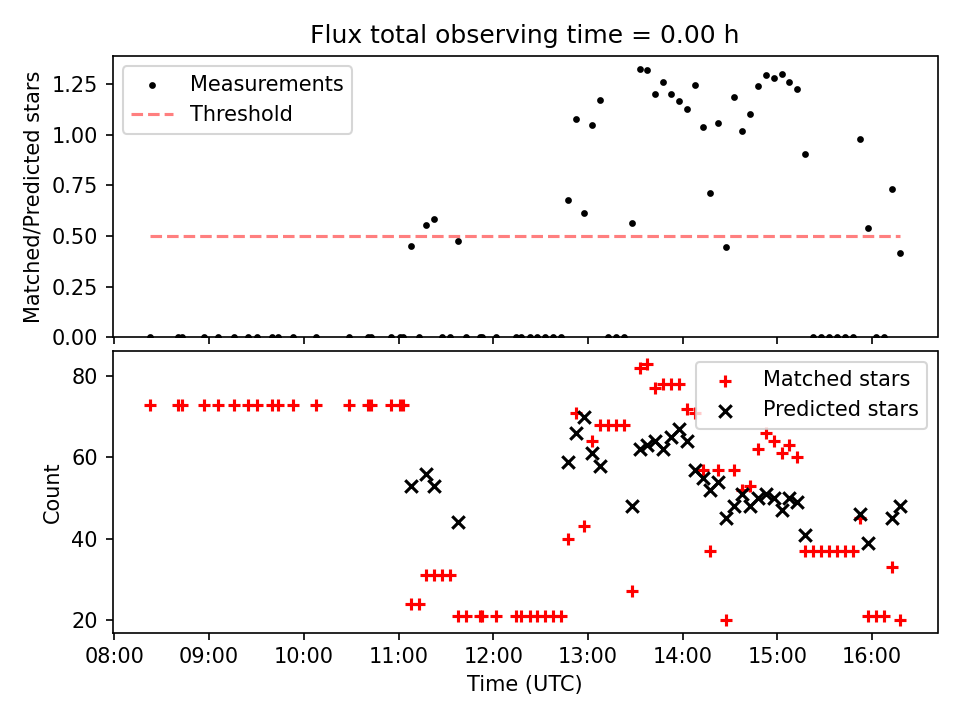 Flux total observing time = 0.00 h

Measurements
Threshold

Matched/Predicted stars

1.25
1.00
0.75
0.50
0.25
0.00

Matched stars
Predicted stars

Count

80
60
40
20

08:00 09:00 10:00 11:00 12:00 13:00 14:00 15:00 16:00

Time (UTC)